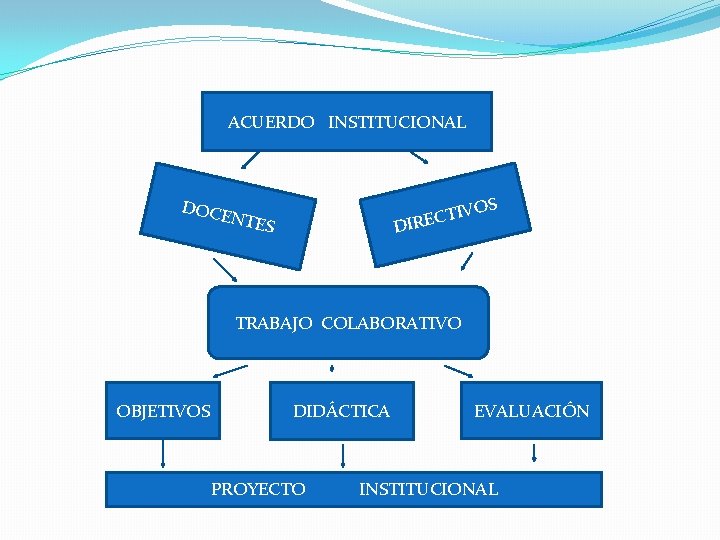 ACUERDO INSTITUCIONAL

DOCENTES

DIRECTIVOS

TRABAJO COLABORATIVO

OBJETIVOS

DIDÂCTICA

EVALUACIÔN

PROYECTO INSTITUCIONAL